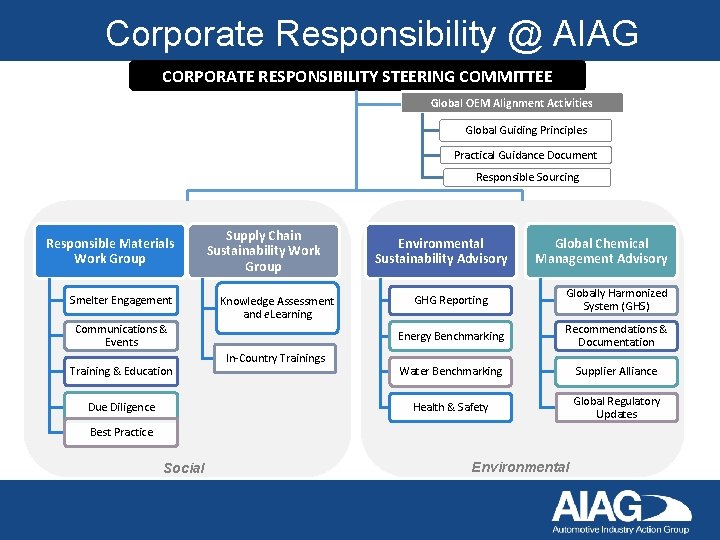 Corporate Responsibility @ AIAG

CORPORATE RESPONSIBILITY STEERING COMMITTEE

Global OEM Alignment Activities

Global Guiding Principles

Practical Guidance Document

Responsible Sourcing

Responsible Materials Work Group

Smelter Engagement

Communications & Events

Training & Education

Due Diligence

Best Practice

Supply Chain Sustainability Work Group

Knowledge Assessment and eLearning

In-Country Trainings

Social

Environmental Sustainability Advisory

GHG Reporting

Energy Benchmarking

Water Benchmarking

Health & Safety

Global Chemical Management Advisory

Globally Harmonized System (GHS)

Recommendations & Documentation

Supplier Alliance

Global Regulatory Updates

Environmental

AIAG
Automotive Industry Action Group